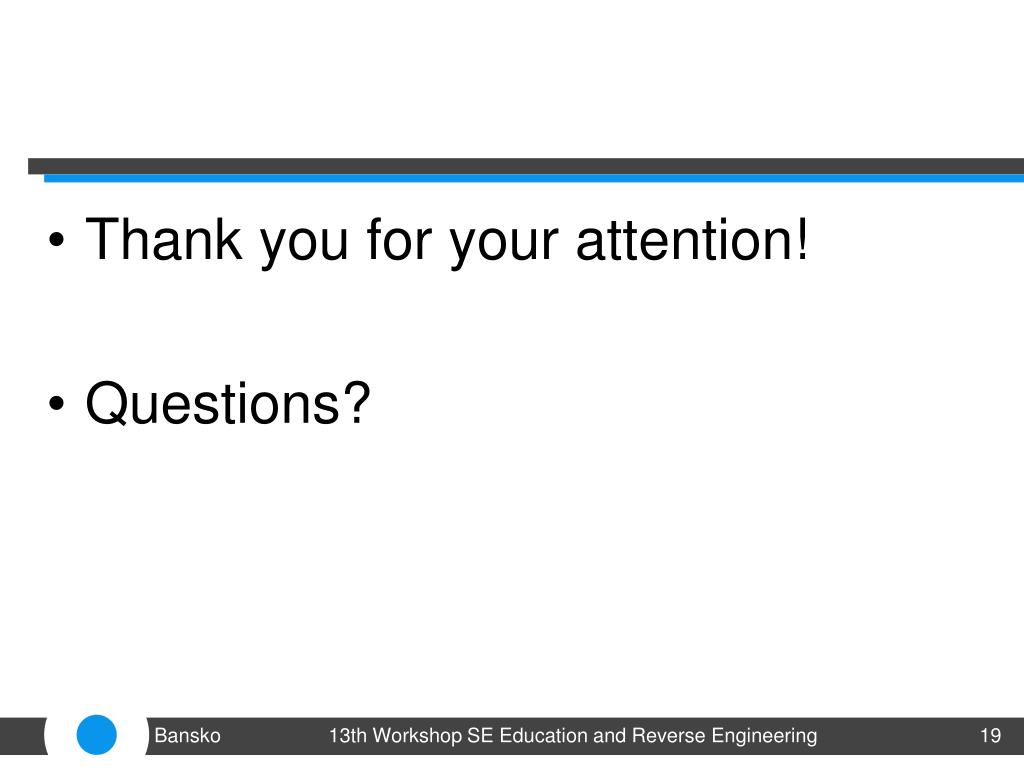 • Thank you for your attention!

• Questions?

Bansko 13th Workshop SE Education and Reverse Engineering 19